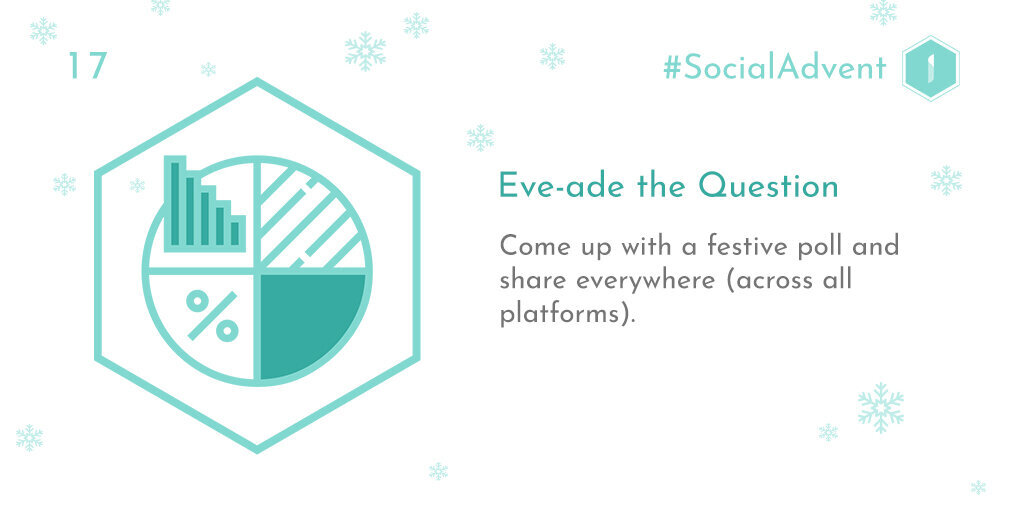 17

#SocialAdvent

%

Eve-ade the Question

Come up with a festive poll and share everywhere (across all platforms).